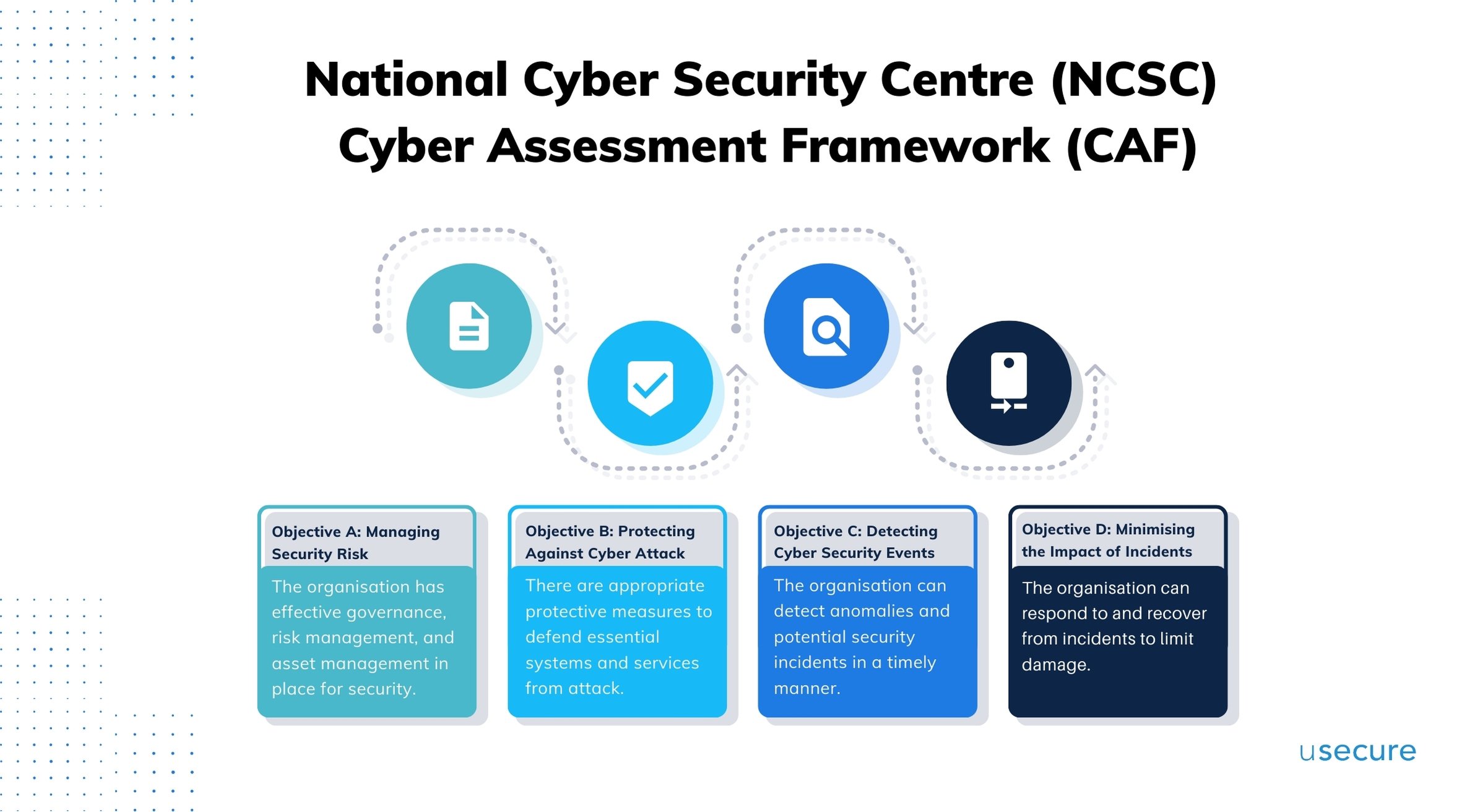 National Cyber Security Centre (NCSC)
Cyber Assessment Framework (CAF)

Objective A: Managing Security Risk

The organisation has effective governance, risk management, and asset management in place for security.

Objective B: Protecting Against Cyber Attack

There are appropriate protective measures to defend essential systems and services from attack.

Objective C: Detecting Cyber Security Events

The organisation can detect anomalies and potential security incidents in a timely manner.

Objective D: Minimising the Impact of Incidents

The organisation can respond to and recover from incidents to limit damage.

usecure